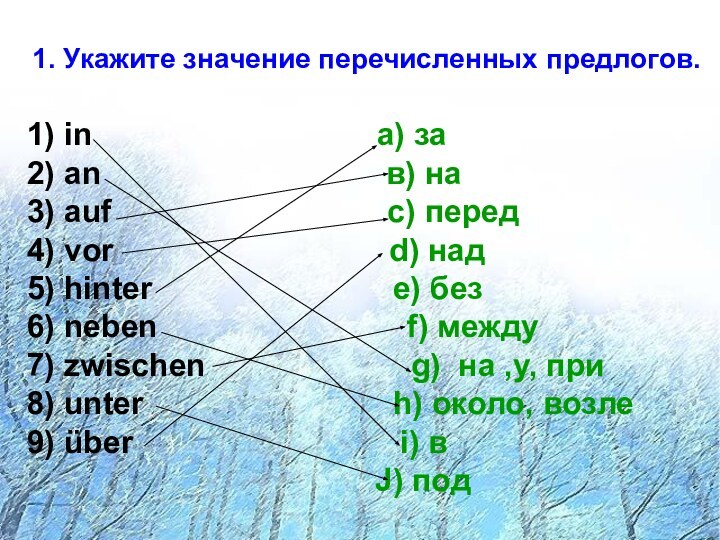 1. Укажите значение перечисленных предлогов.

1) in
2) an
3) auf
4) vor
5) hinter
6) neben
7) zwischen
8) unter
9) über

a) за
в) на
c) перед
d) над
e) без
f) между
g) на ,у, при
h) около, возле
i) в
J) под